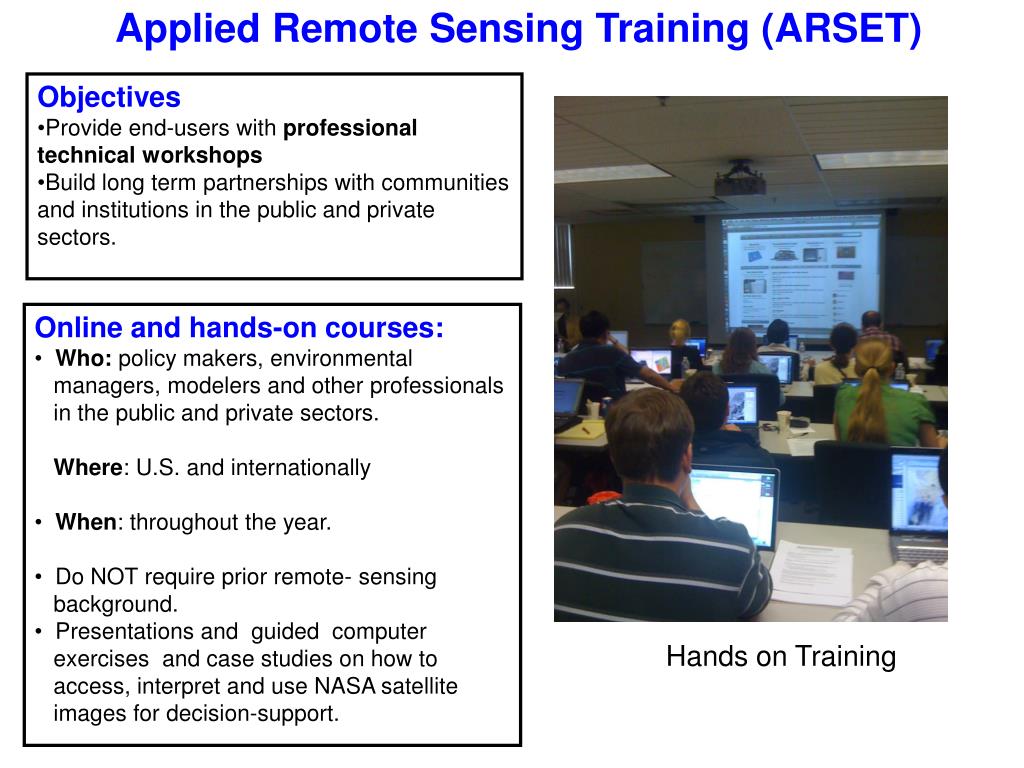 Applied Remote Sensing Training (ARSET)

Objectives
•Provide end-users with professional technical workshops
•Build long term partnerships with communities and institutions in the public and private sectors.

Online and hands-on courses:
• Who: policy makers, environmental managers, modelers and other professionals in the public and private sectors.

Where: U.S. and internationally

• When: throughout the year.

• Do NOT require prior remote- sensing background.
• Presentations and guided computer exercises and case studies on how to access, interpret and use NASA satellite images for decision-support.

Hands on Training